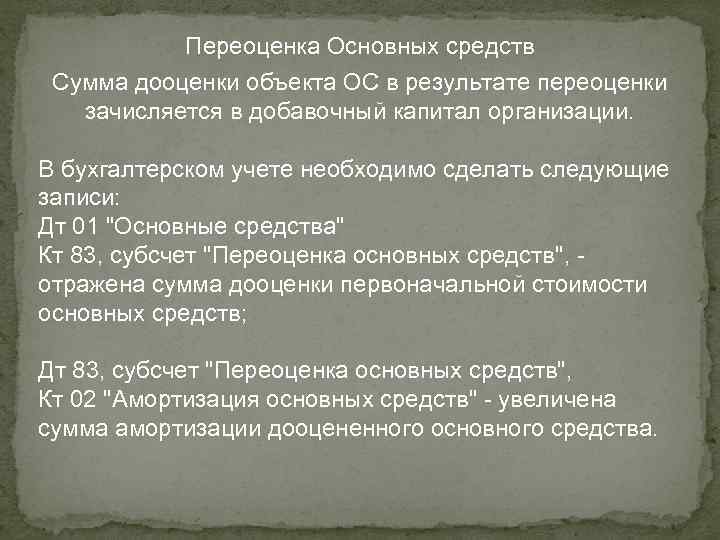 Переоценка Основных средств

Сумма дооценки объекта ОС в результате переоценки зачисляется в добавочный капитал организации.

В бухгалтерском учете необходимо сделать следующие записи:
Дт 01 "Основные средства"
Кт 83, субсчет "Переоценка основных средств", - отражена сумма дооценки первоначальной стоимости основных средств;

Дт 83, субсчет "Переоценка основных средств",
Кт 02 "Амортизация основных средств" - увеличена сумма амортизации дооцененного основного средства.